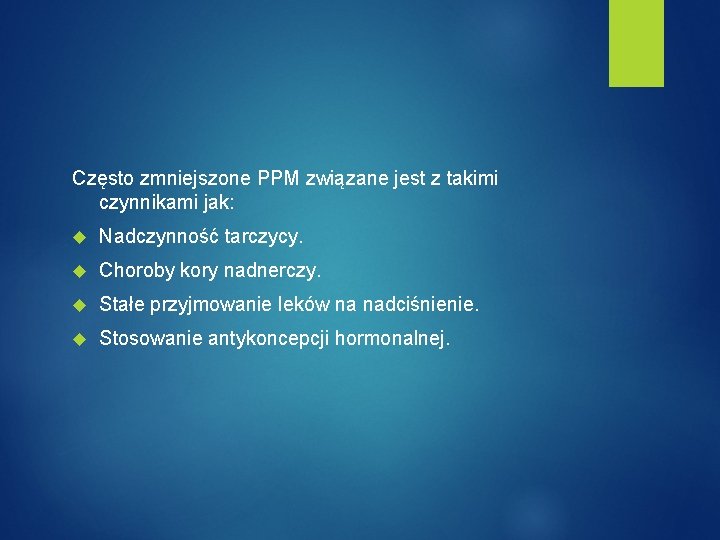 Często zmniejszone PPM związane jest z takimi czynnikami jak:

Nadczynność tarczycy.

Choroby kory nadnerczy.

Stałe przyjmowanie leków na nadciśnienie.

Stosowanie antykoncepcji hormonalnej.